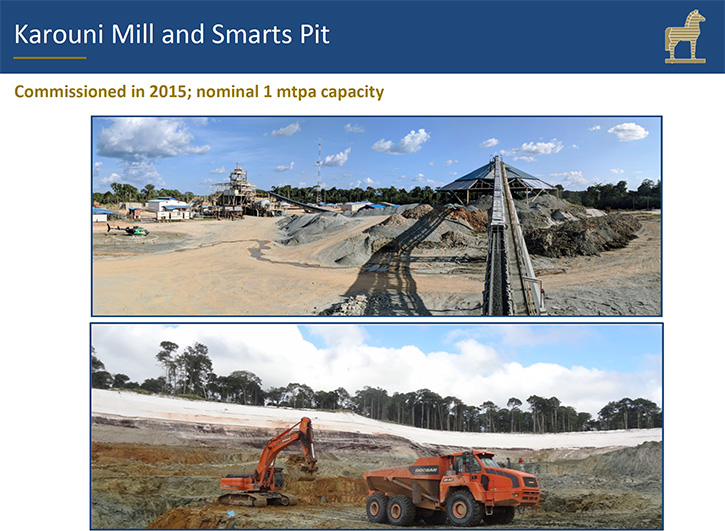 Karouni Mill and Smarts Pit

Commissioned in 2015; nominal 1 mtpa capacity

DOOSAN